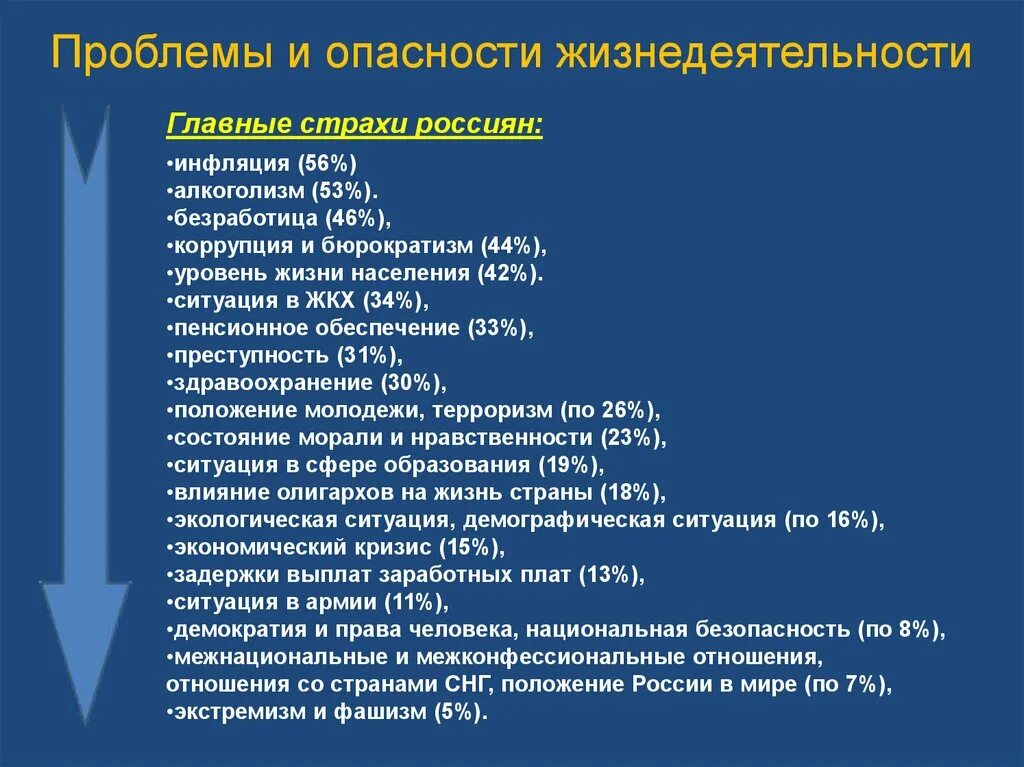 Проблемы и опасности жизнедеятельности

Главные страхи россиян:

•инфляция (56%)
•алкоголизм (53%).
•безработица (46%),
•коррупция и бюрократизм (44%),
•уровень жизни населения (42%).
•ситуация в ЖКХ (34%),
•пенсионное обеспечение (33%),
•преступность (31%),
•здравоохранение (30%),
•положение молодежи, терроризм (по 26%),
•состояние морали и нравственности (23%),
•ситуация в сфере образования (19%),
•влияние олигархов на жизнь страны (18%),
•экологическая ситуация, демографическая ситуация (по 16%),
•экономический кризис (15%),
•задержки выплат заработных плат (13%),
•ситуация в армии (11%),
•демократия и права человека, национальная безопасность (по 8%),
•межнациональные и межконфессиональные отношения, отношения со странами СНГ, положение России в мире (по 7%),
•экстремизм и фашизм (5%).